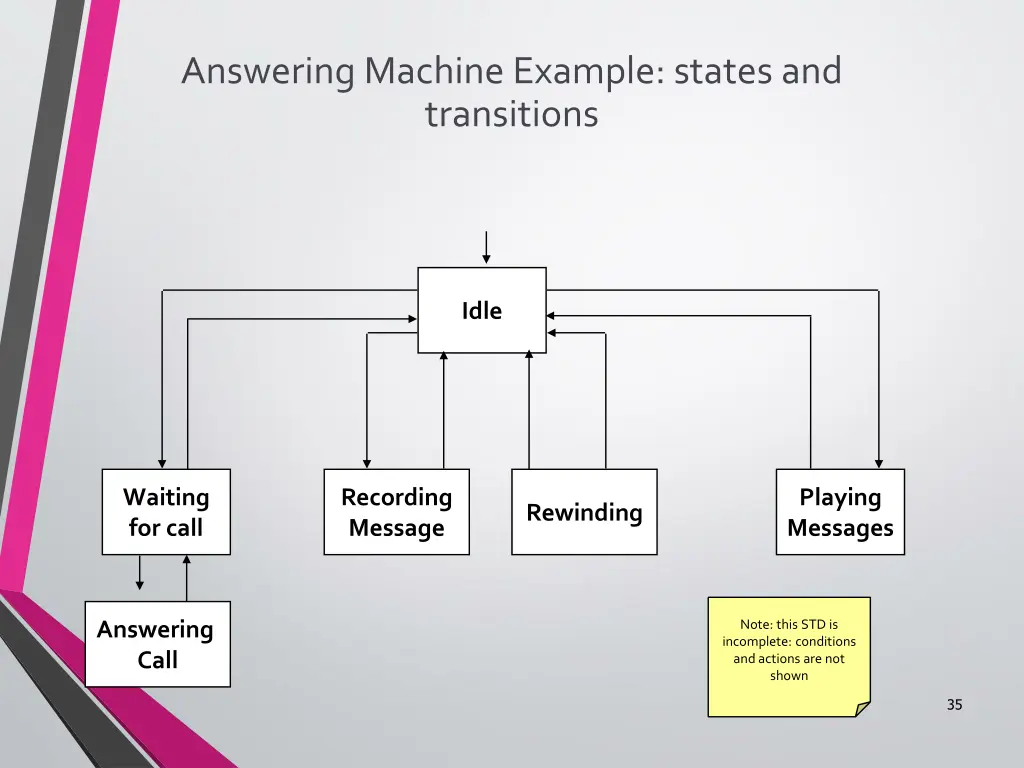 Answering Machine Example: states and transitions

Idle

Waiting for call

Recording Message

Rewinding

Playing Messages

Answering Call

Note: this STD is incomplete: conditions and actions are not shown

35